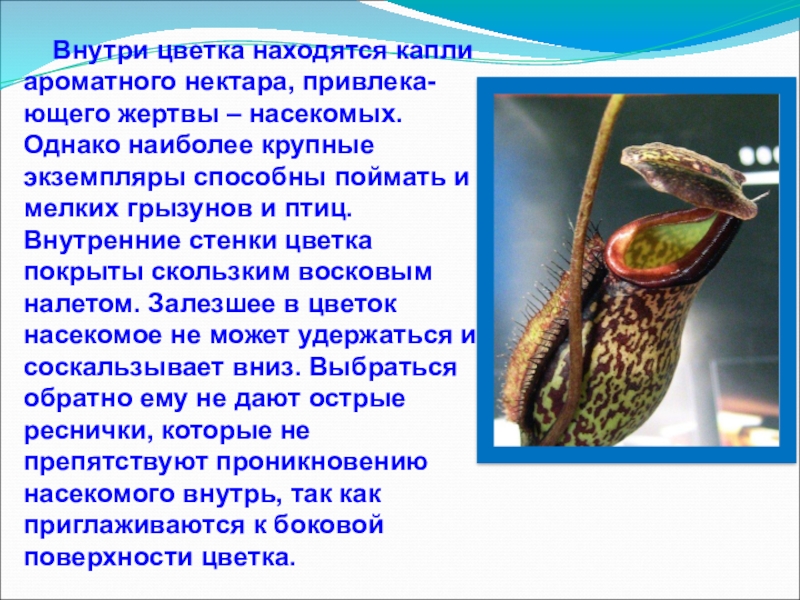 Внутри цветка находятся капли ароматного нектара, привлекающего жертвы – насекомых. Однако наиболее крупные экземпляры способны поймать и мелких грызунов и птиц. Внутренние стенки цветка покрыты скользким восковым налетом. Залезшее в цветок насекомое не может удержаться и соскальзывает вниз. Выбраться обратно ему не дают острые реснички, которые не препятствуют проникновению насекомого внутрь, так как приглаживаются к боковой поверхности цветка.